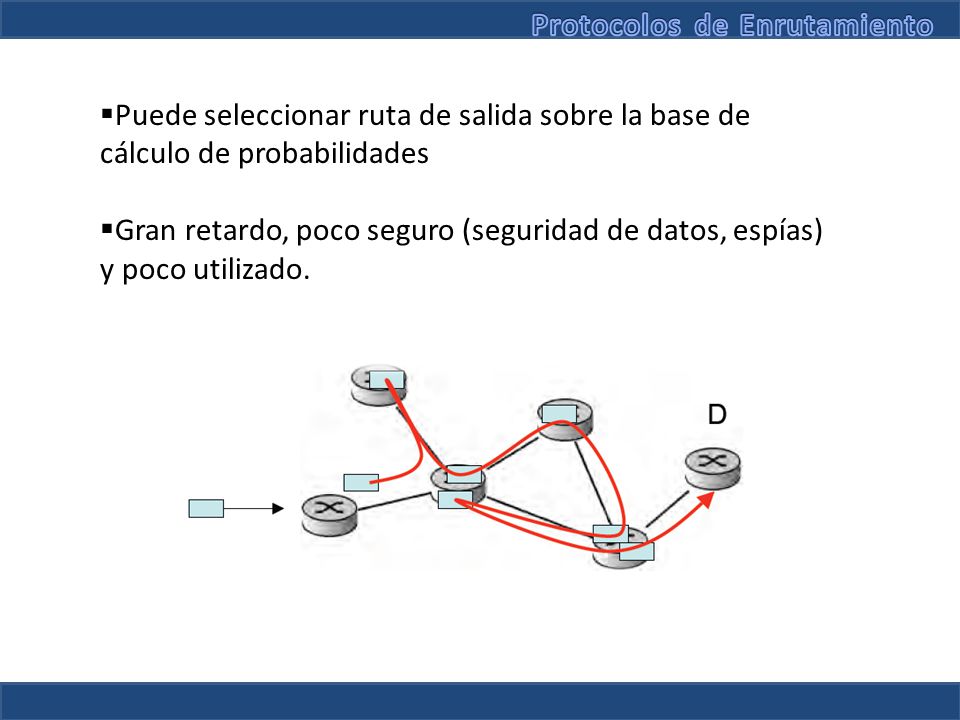 Protocolos de Enrutamiento

▪Puede seleccionar ruta de salida sobre la base de cálculo de probabilidades

▪Gran retardo, poco seguro (seguridad de datos, espías) y poco utilizado.

D